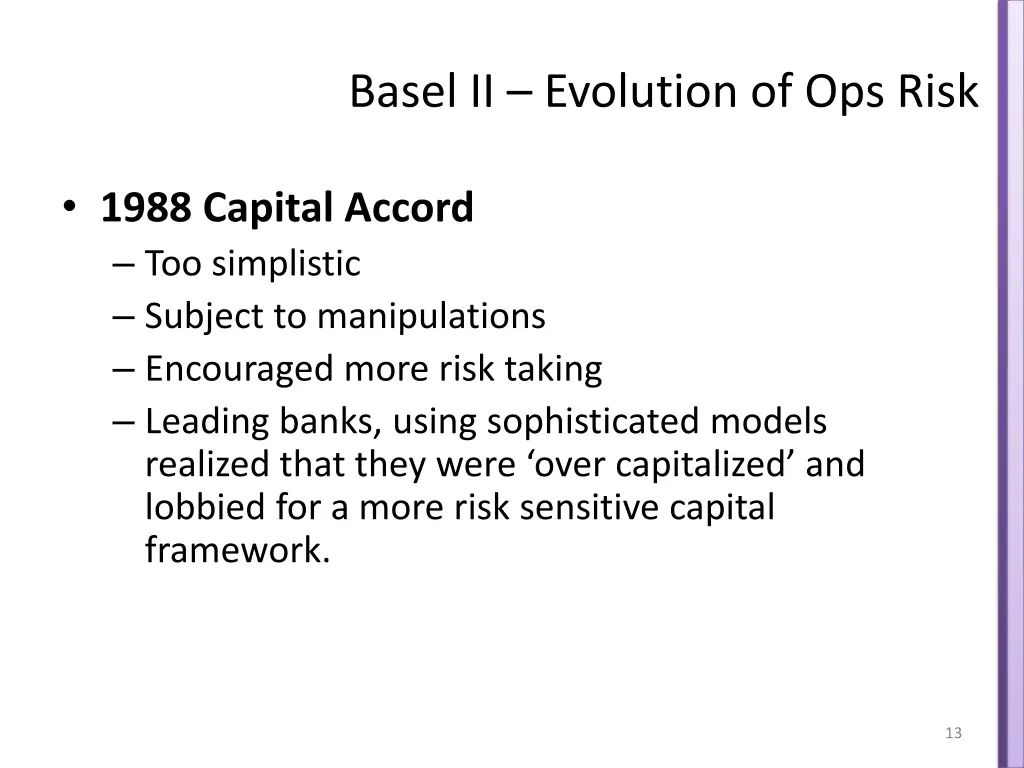 Basel II – Evolution of Ops Risk

• 1988 Capital Accord
– Too simplistic
– Subject to manipulations
– Encouraged more risk taking
– Leading banks, using sophisticated models realized that they were ‘over capitalized’ and lobbied for a more risk sensitive capital framework.

13